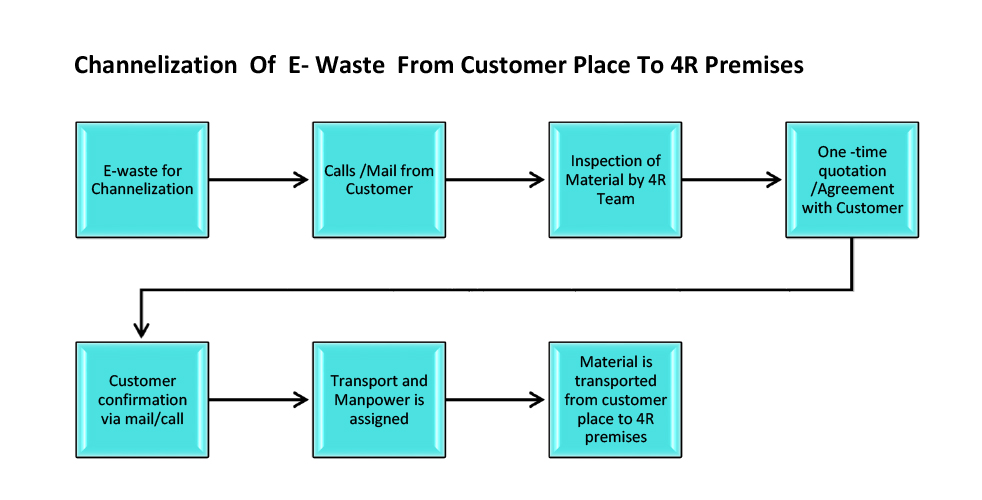 Channelization Of E- Waste From Customer Place To 4R Premises

E-waste for Channelization

Calls /Mail from Customer

Inspection of Material by 4R Team

One -time quotation /Agreement with Customer

Customer confirmation via mail/call

Transport and Manpower is assigned

Material is transported from customer place to 4R premises